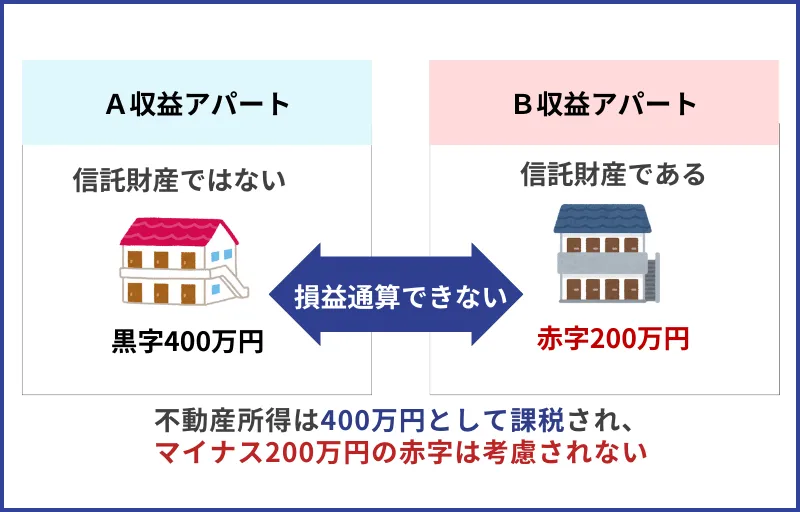 A 収益アパート

信託財産ではない

黒字400万円

損益通算できない

B 収益アパート

信託財産である

赤字200万円

不動産所得は400万円として課税され、
マイナス200万円の赤字は考慮されない